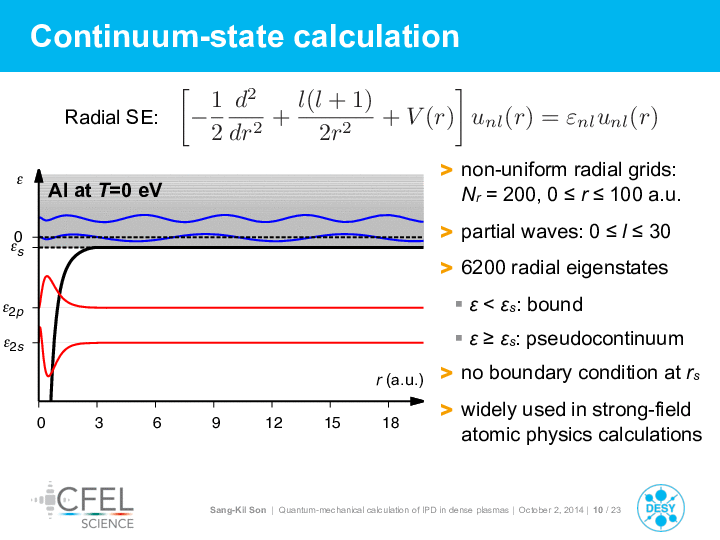 Continuum-state calculation

Radial SE: $\left[-\frac{1}{2}\frac{d^2}{dr^2}+\frac{l(l+1)}{2r^2}+V(r)\right]u_{nl}(r)=\varepsilon_{nl}u_{nl}(r)$

$\varepsilon$
Al at $T$=0 eV
0
$\varepsilon_s$
$\varepsilon_{2p}$
$\varepsilon_{2s}$
$r$ (a.u.)
0 3 6 9 12 15 18

> non-uniform radial grids: $N_r$ = 200, 0 ≤ $r$ ≤ 100 a.u.

> partial waves: 0 ≤ $l$ ≤ 30

> 6200 radial eigenstates

▪ $\varepsilon < \varepsilon_s$: bound

▪ $\varepsilon \geq \varepsilon_s$: pseudocontinuum

> no boundary condition at $r_s$

> widely used in strong-field atomic physics calculations

CFEL SCIENCE

Sang-Kil Son | Quantum-mechanical calculation of IPD in dense plasmas | October 2, 2014 | 10 / 23

DESY